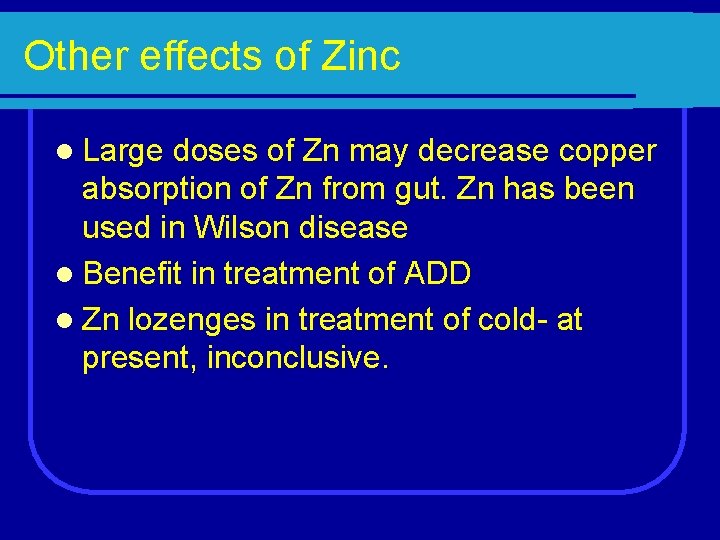 Other effects of Zinc

- Large doses of Zn may decrease copper absorption of Zn from gut. Zn has been used in Wilson disease
- Benefit in treatment of ADD
- Zn lozenges in treatment of cold- at present, inconclusive.